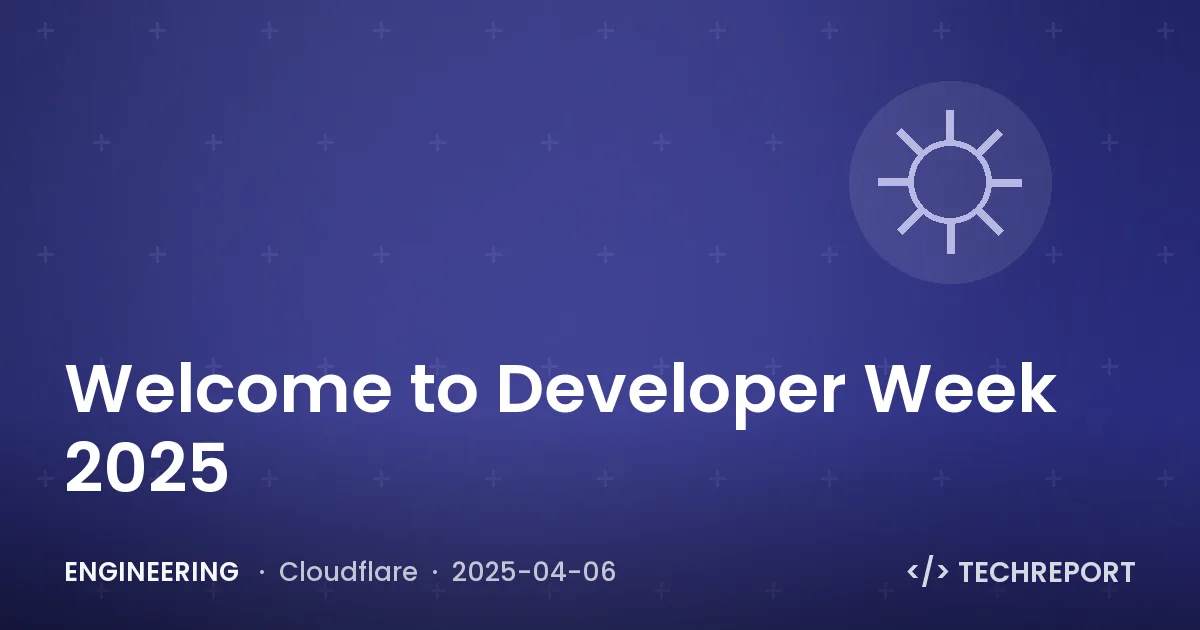 Welcome to Developer Week 2025

ENGINEERING · Cloudflare · 2025-04-06

</> TECHREPORT